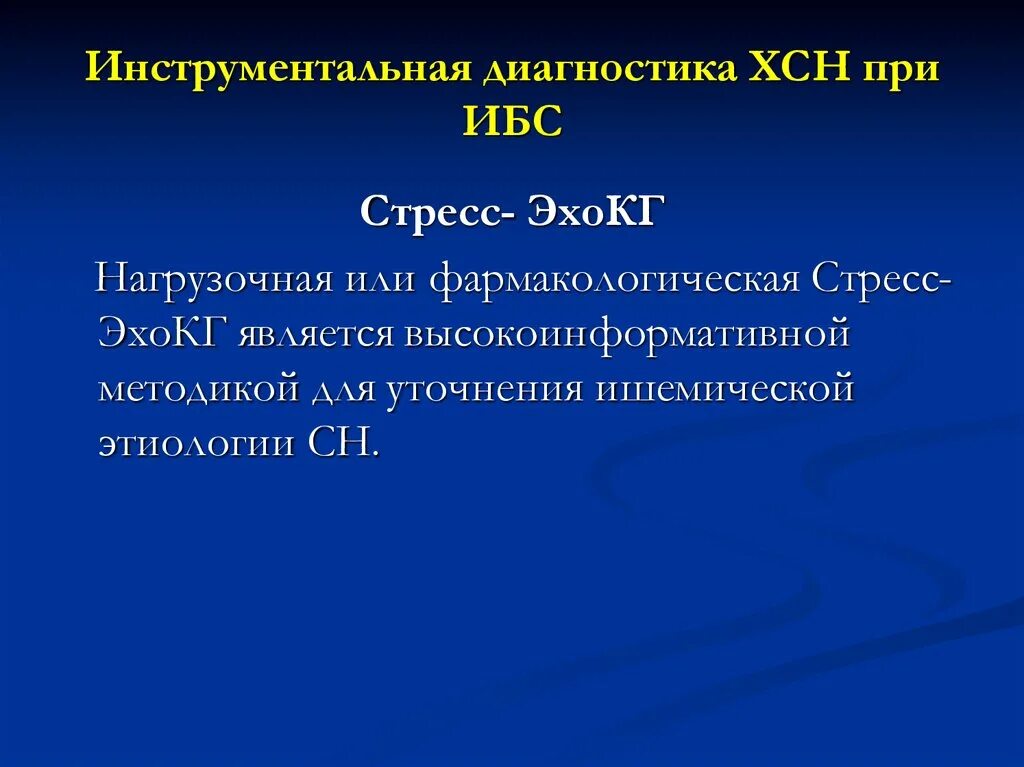 Инструментальная диагностика ХСН при ИБС

Стресс- ЭхоКГ

Нагрузочная или фармакологическая Стресс-ЭхоКГ является высокоинформативной методикой для уточнения ишемической этиологии СН.